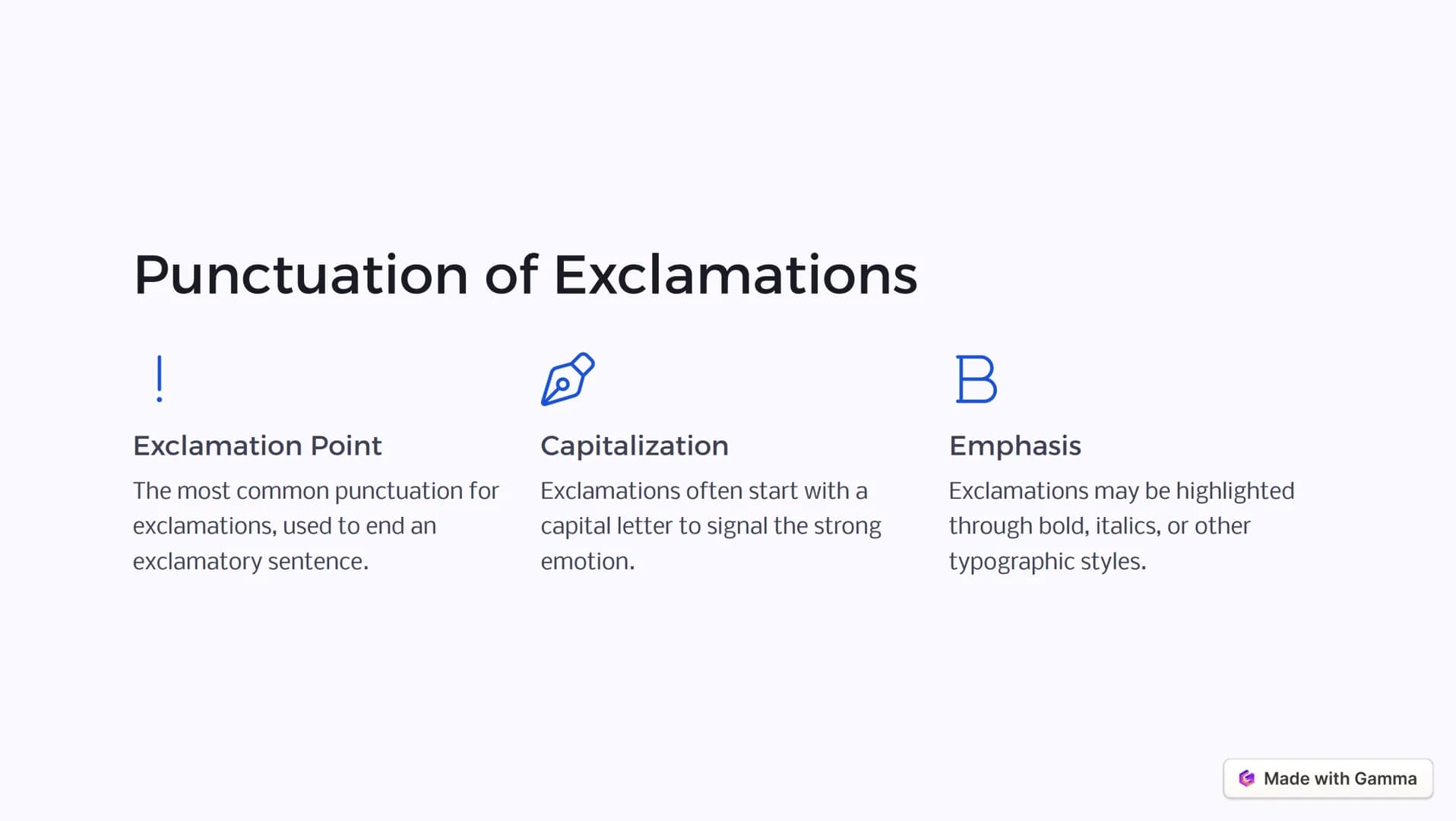 Punctuation of Exclamations

!

Exclamation Point

The most common punctuation for exclamations, used to end an exclamatory sentence.

Capitalization

Exclamations often start with a capital letter to signal the strong emotion.

B

Emphasis

Exclamations may be highlighted through bold, italics, or other typographic styles.

Made with Gamma